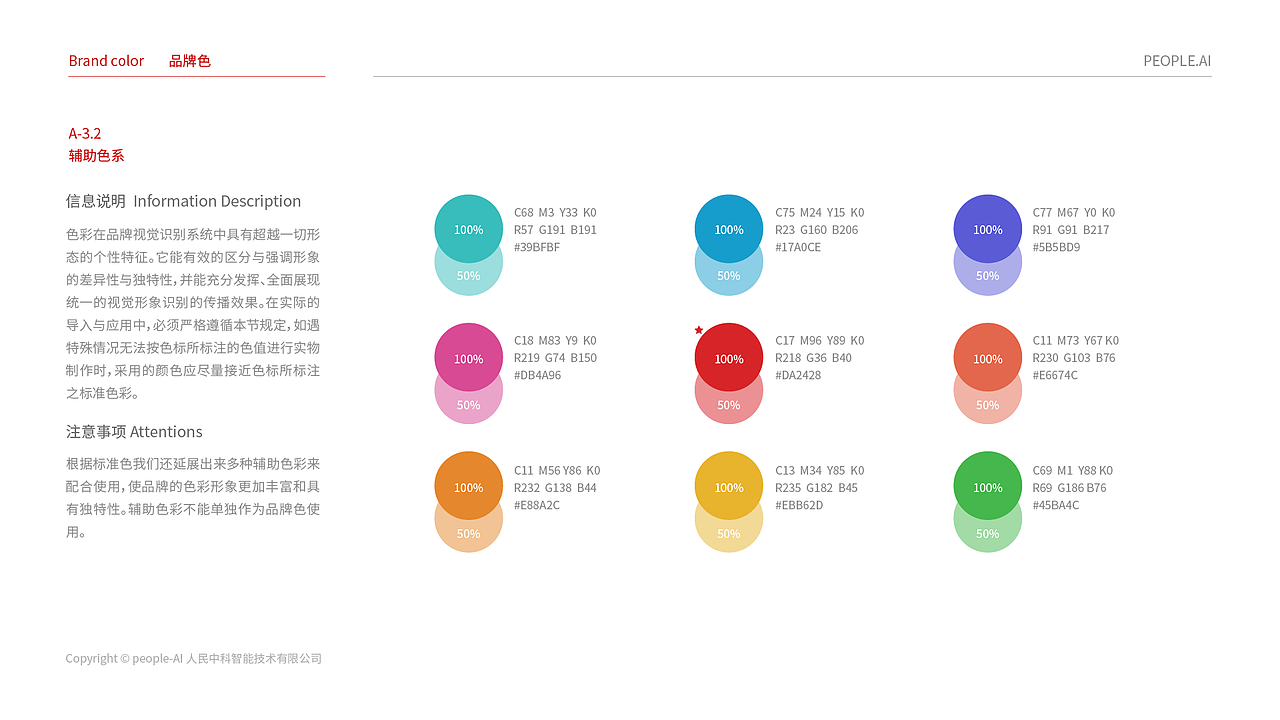 Brand color 品牌色

PEOPLE.AI

A-3.2
辅助色系

信息说明 Information Description

色彩在品牌视觉识别系统中具有超越一切形态的个性特征。它能有效的区分与强调形象的差异性与独特性，并能充分发挥、全面展现统一的视觉形象识别的传播效果。在实际的导入与应用中，必须严格遵循本节规定，如遇特殊情况无法按色标所标注的色值进行实物制作时，采用的颜色应尽量接近色标所标注之标准色彩。

注意事项 Attentions

根据标准色我们还延展出来多种辅助色彩来配合使用，使品牌的色彩形象更加丰富和具有独特性。辅助色彩不能单独作为品牌色使用。

100%
50%
C68 M3 Y33 K0
R57 G191 B191
#39BFBF

100%
50%
C75 M24 Y15 K0
R23 G160 B206
#17A0CE

100%
50%
C77 M67 Y0 K0
R91 G91 B217
#5B5BD9

100%
50%
C18 M83 Y9 K0
R219 G74 B150
#DB4A96

100%
50%
C17 M96 Y89 K0
R218 G36 B40
#DA2428

100%
50%
C11 M73 Y67 K0
R230 G103 B76
#E6674C

100%
50%
C11 M56 Y86 K0
R232 G138 B44
#E88A2C

100%
50%
C13 M34 Y85 K0
R235 G182 B45
#EBB62D

100%
50%
C69 M1 Y88 K0
R69 G186 B76
#45BA4C

Copyright © people-AI 人民中科智能技术有限公司